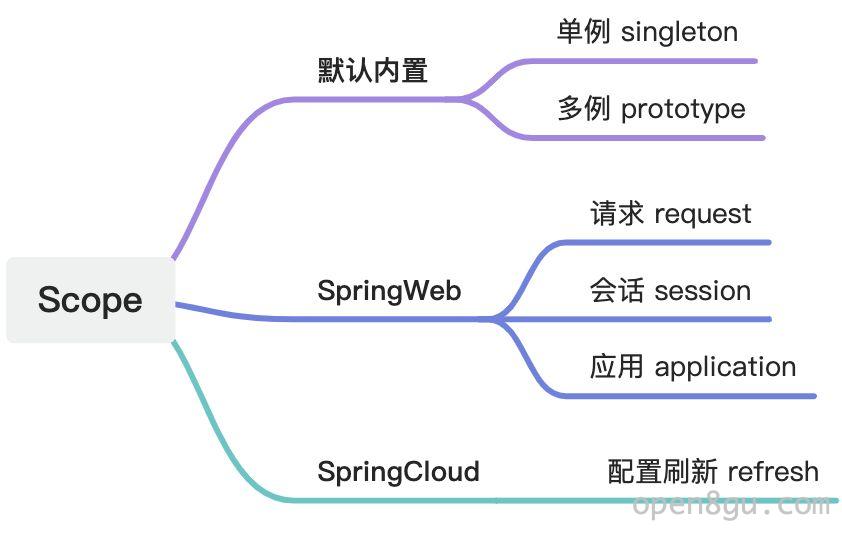 Scope

默认内置

单例 singleton

多例 prototype

SpringWeb

请求 request

会话 session

应用 application

SpringCloud

配置刷新 refresh

open8gu.com